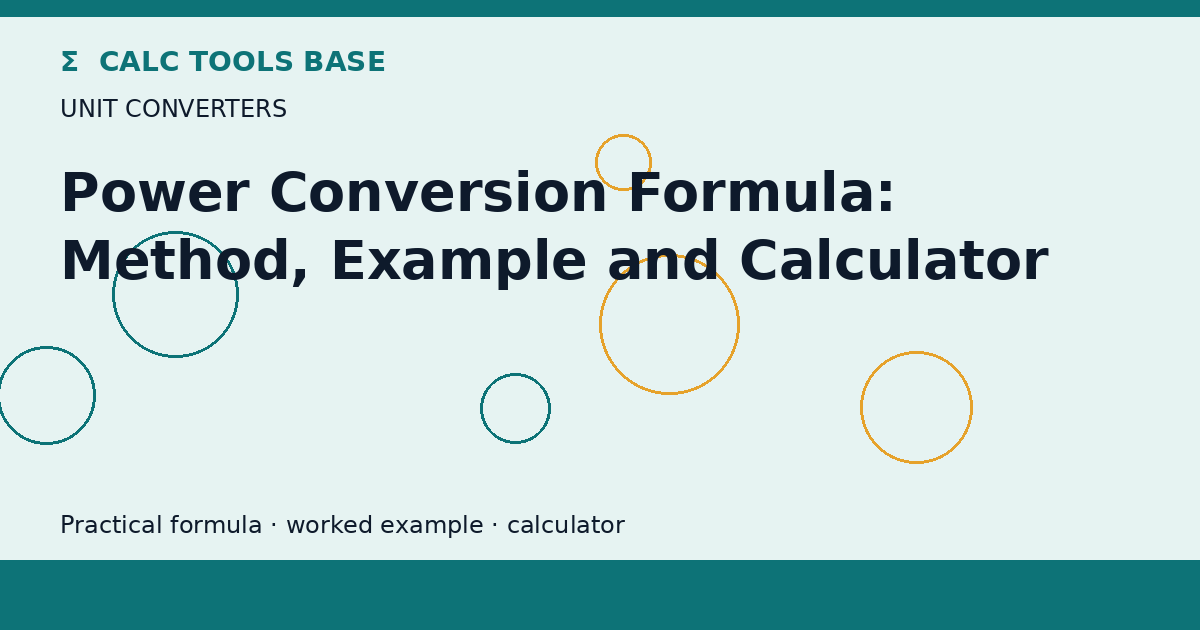 Σ CALC TOOLS BASE

UNIT CONVERTERS

Power Conversion Formula: Method, Example and Calculator

Practical formula · worked example · calculator